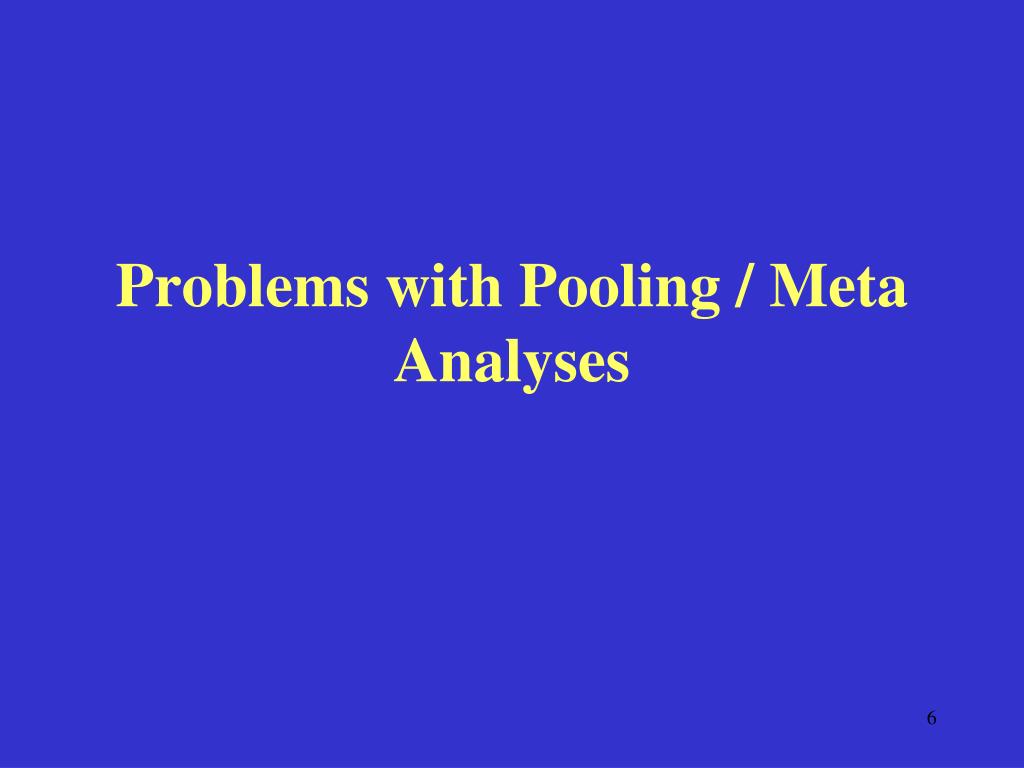 Problems with Pooling / Meta Analyses

6